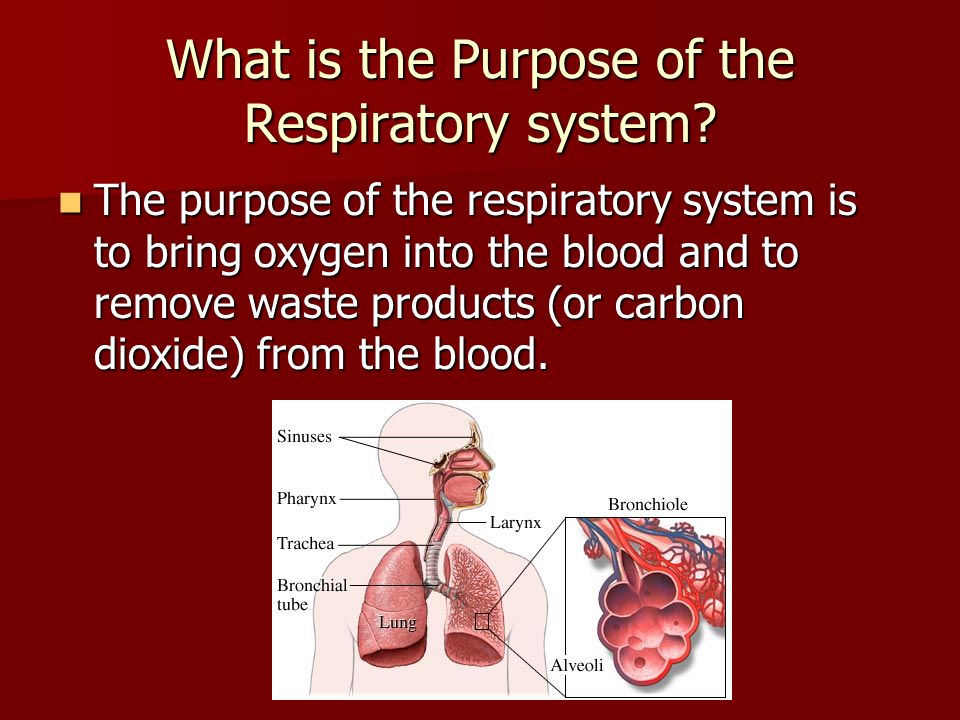 What is the Purpose of the Respiratory system?

The purpose of the respiratory system is to bring oxygen into the blood and to remove waste products (or carbon dioxide) from the blood.

Sinuses
Pharynx
Larynx
Trachea
Bronchial tube
Lung
Bronchiole
Alveoli